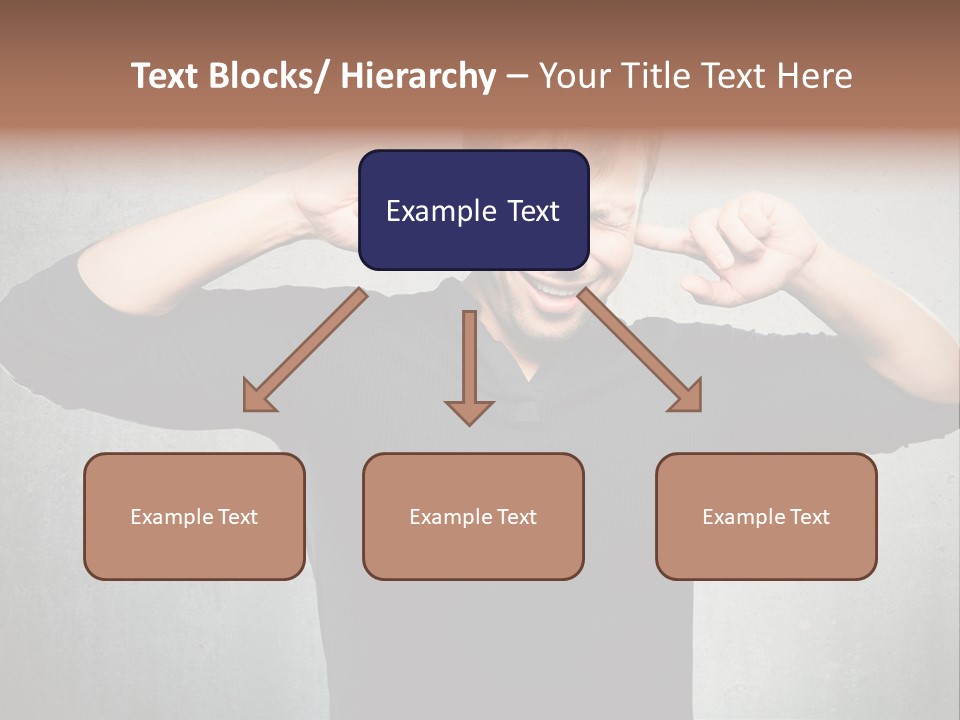 Text Blocks/ Hierarchy – Your Title Text Here

Example Text

Example Text

Example Text

Example Text